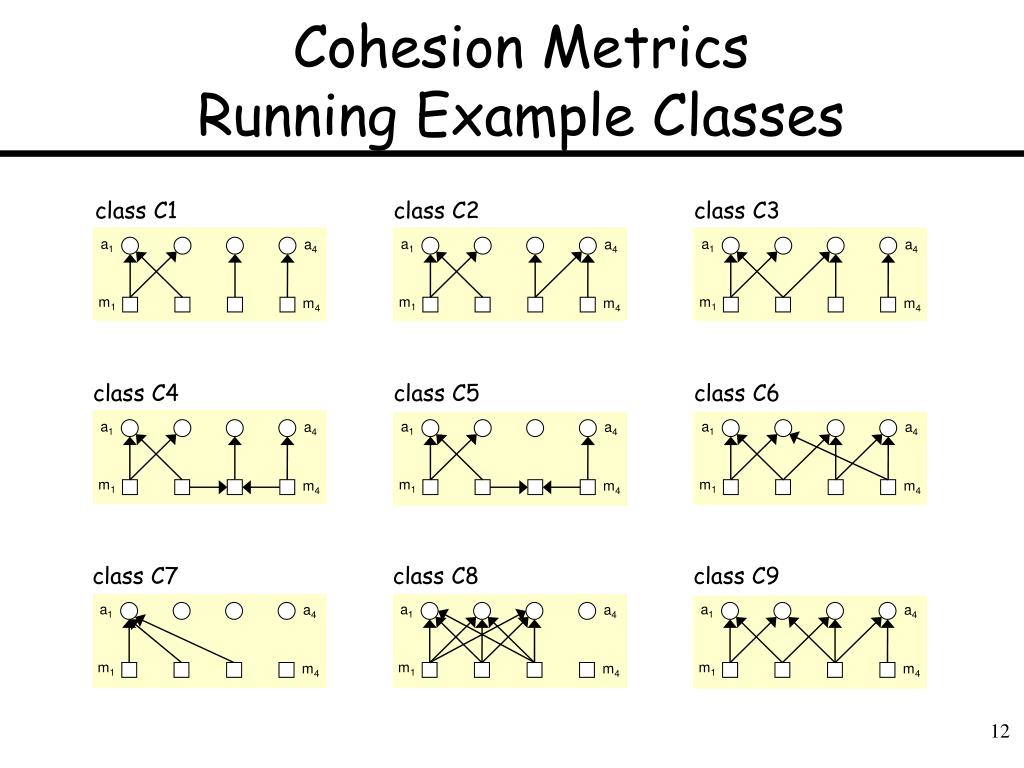 Cohesion Metrics
Running Example Classes

class C1

$a_1$ $a_4$
$m_1$ $m_4$

class C2

$a_1$ $a_4$
$m_1$ $m_4$

class C3

$a_1$ $a_4$
$m_1$ $m_4$

class C4

$a_1$ $a_4$
$m_1$ $m_4$

class C5

$a_1$ $a_4$
$m_1$ $m_4$

class C6

$a_1$ $a_4$
$m_1$ $m_4$

class C7

$a_1$ $a_4$
$m_1$ $m_4$

class C8

$a_1$ $a_4$
$m_1$ $m_4$

class C9

$a_1$ $a_4$
$m_1$ $m_4$

12